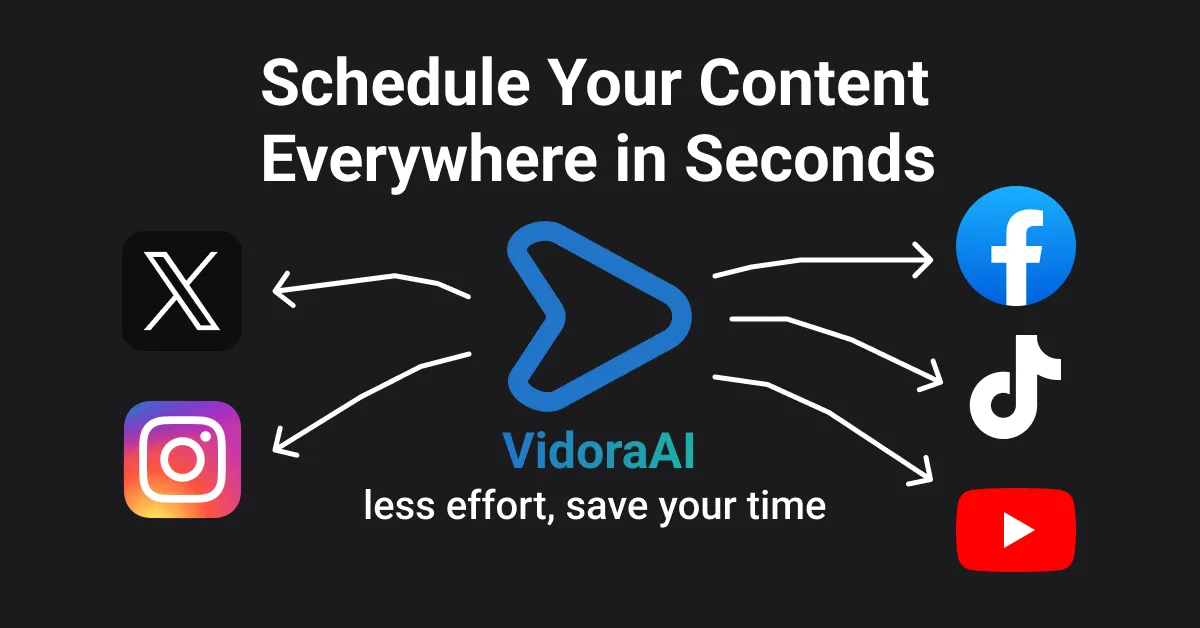 Schedule Your Content Everywhere in Seconds

VidoraAI
less effort, save your time